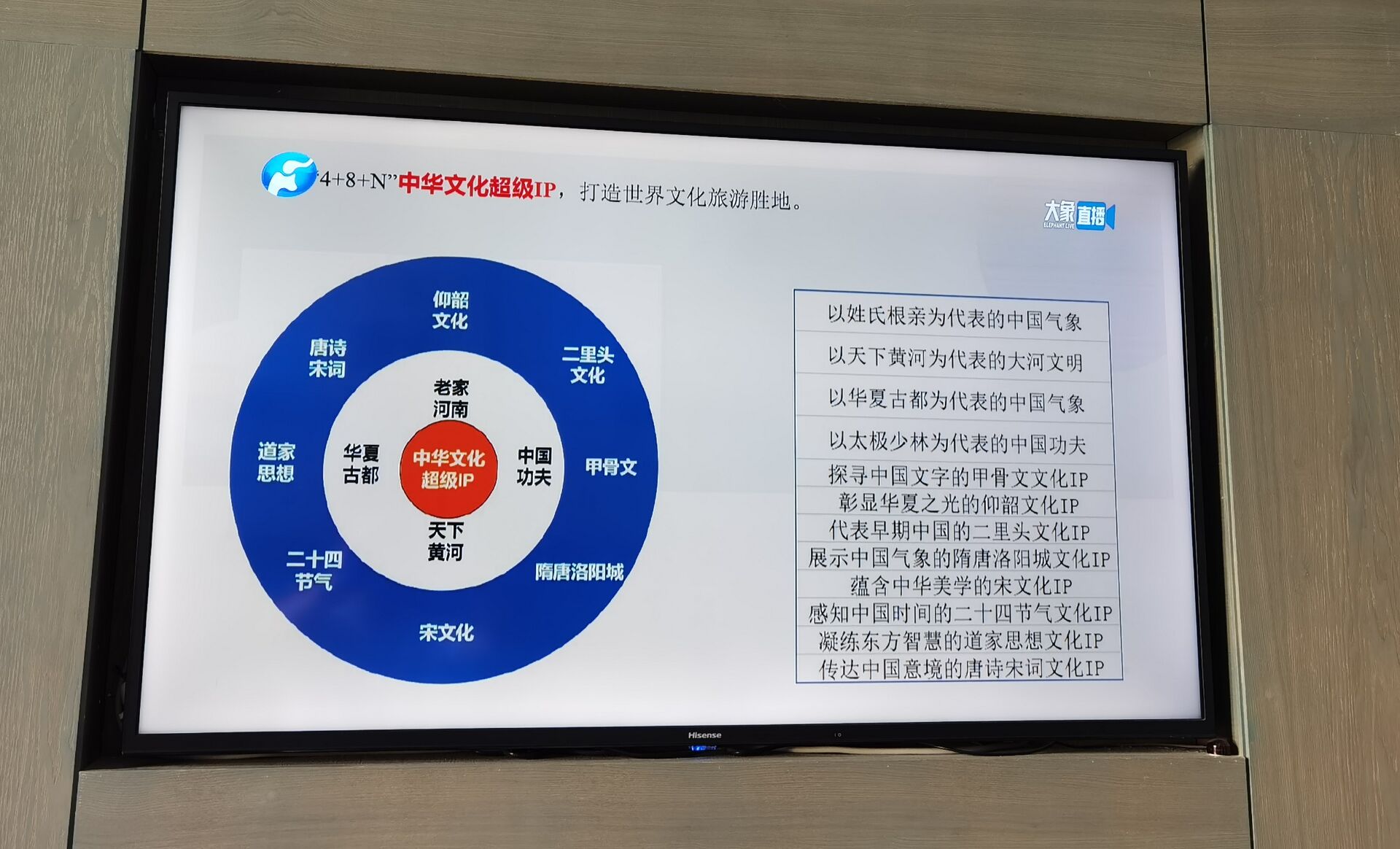 "4+8+N"中华文化超级IP，打造世界文化旅游胜地。

大象直播
ELEPHANT LIVE

仰韶文化
二里头文化
甲骨文
隋唐洛阳城
宋文化
二十四节气
道家思想
唐诗宋词

老家河南
中国功夫
天下黄河
华夏古都

中华文化超级IP

| 以姓氏根亲为代表的中国气象 |
|---|
| 以天下黄河为代表的大河文明 |
| 以华夏古都为代表的中国气象 |
| 以太极少林为代表的中国功夫 |
| 探寻中国文字的甲骨文文化IP |
| 彰显华夏之光的仰韶文化IP |
| 代表早期中国的二里头文化IP |
| 展示中国气象的隋唐洛阳城文化IP |
| 蕴含中华美学的宋文化IP |
| 感知中国时间的二十四节气文化IP |
| 凝练东方智慧的道家思想文化IP |
| 传达中国意境的唐诗宋词文化IP |

Hisense